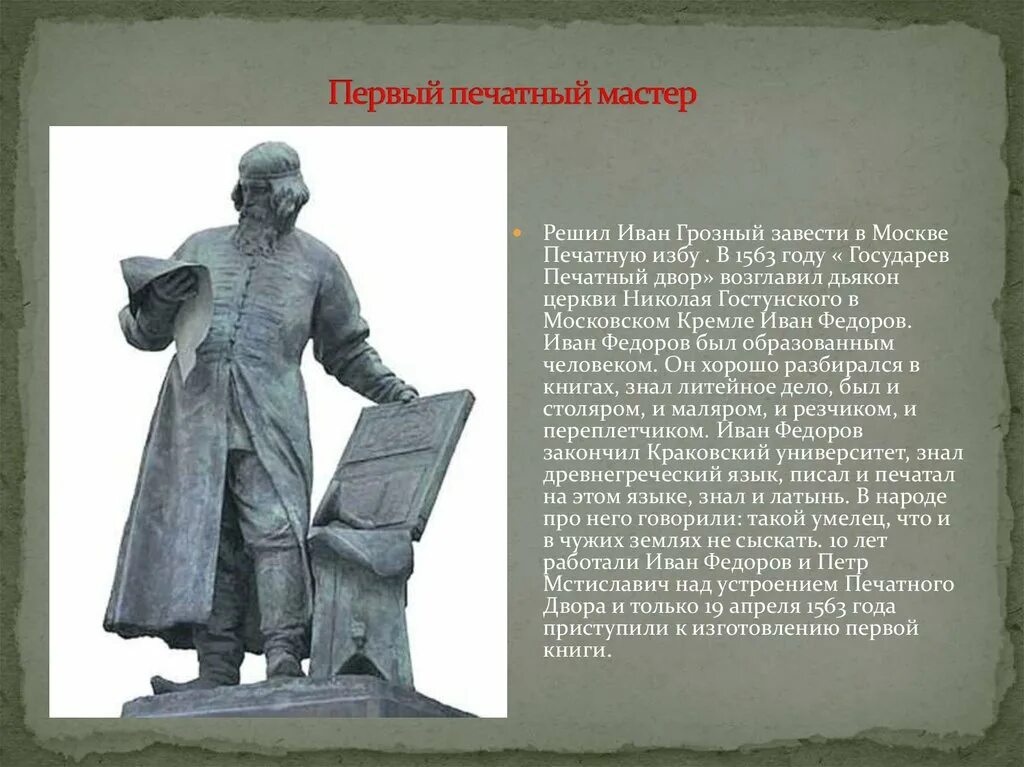 Первый печатный мастер

Решил Иван Грозный завести в Москве Печатную избу . В 1563 году « Государев Печатный двор» возглавил дьякон церкви Николая Гостунского в Московском Кремле Иван Федоров. Иван Федоров был образованным человеком. Он хорошо разбирался в книгах, знал литейное дело, был и столяром, и маляром, и резчиком, и переплетчиком. Иван Федоров закончил Краковский университет, знал древнегреческий язык, писал и печатал на этом языке, знал и латынь. В народе про него говорили: такой умелец, что и в чужих землях не сыскать. 10 лет работали Иван Федоров и Петр Мстиславич над устроением Печатного Двора и только 19 апреля 1563 года приступили к изготовлению первой книги.